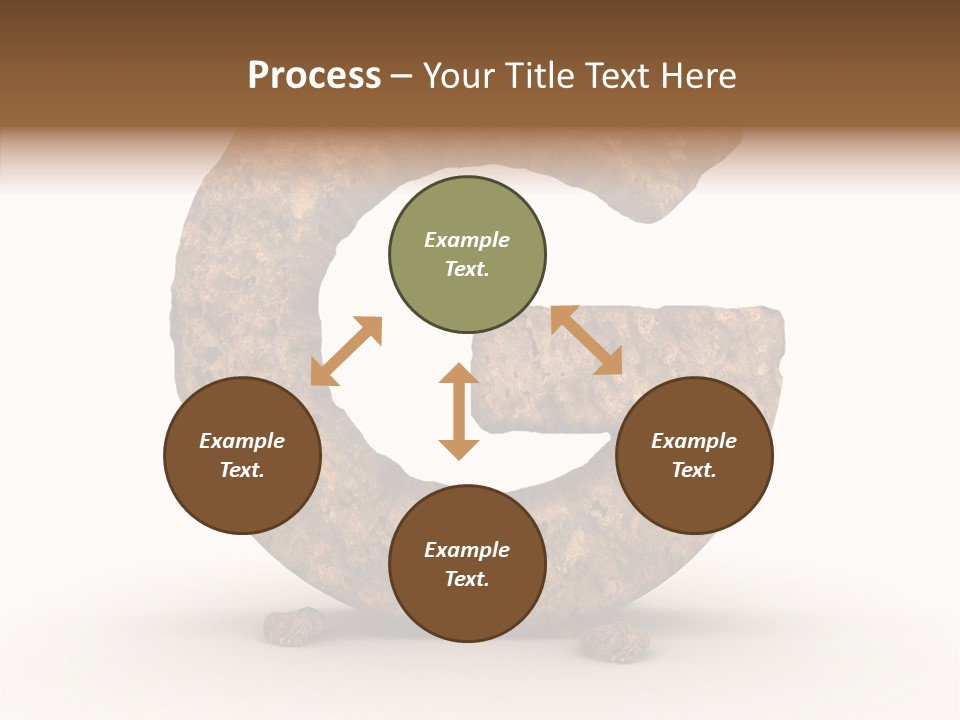 Process – Your Title Text Here

Example Text.

Example Text.

Example Text.

Example Text.